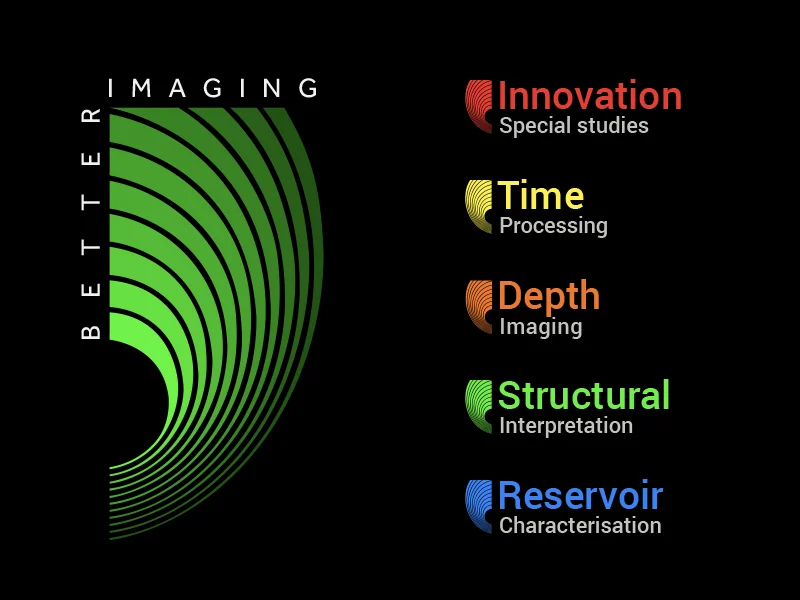 BETTER IMAGING

Innovation
Special studies

Time
Processing

Depth
Imaging

Structural
Interpretation

Reservoir
Characterisation